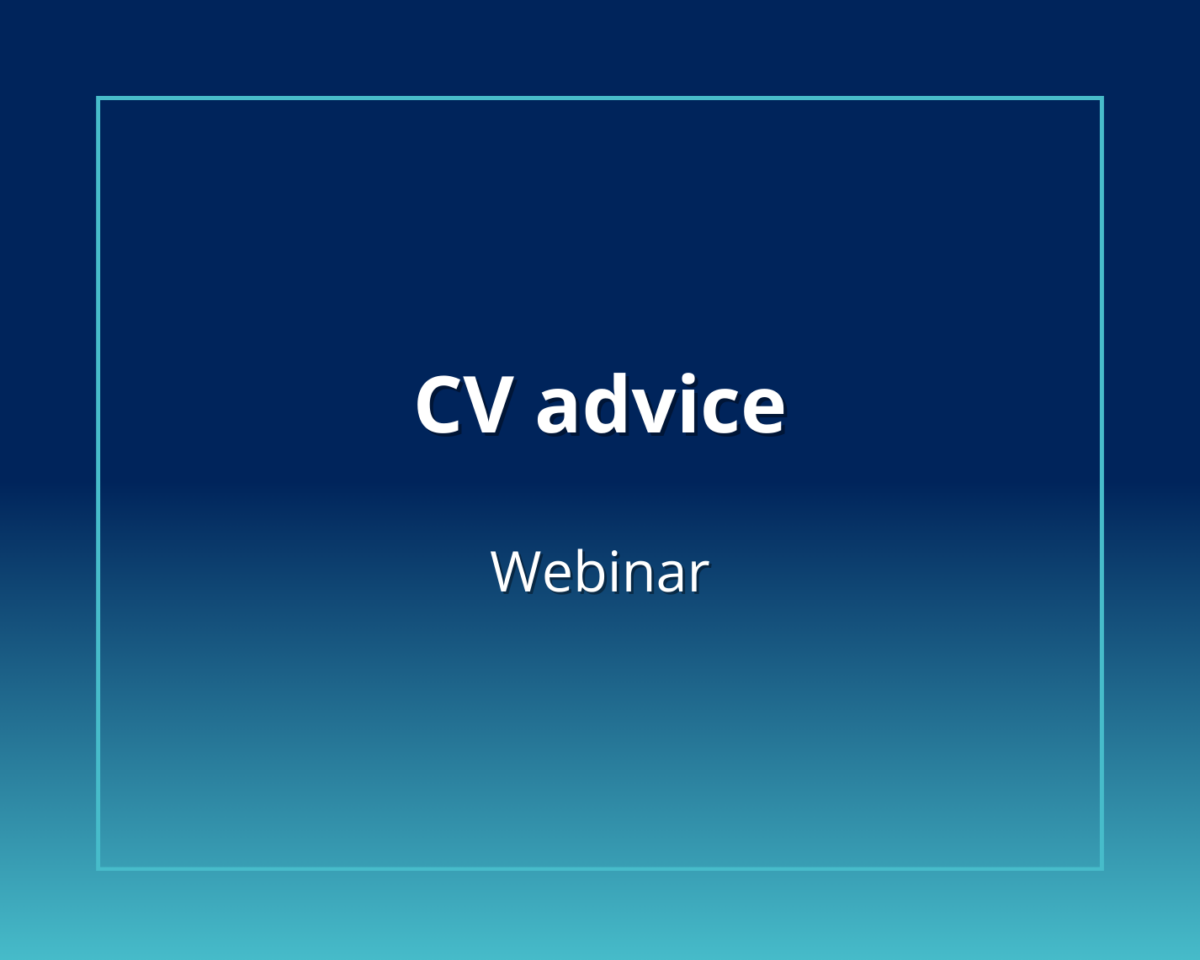 CV advice

Webinar